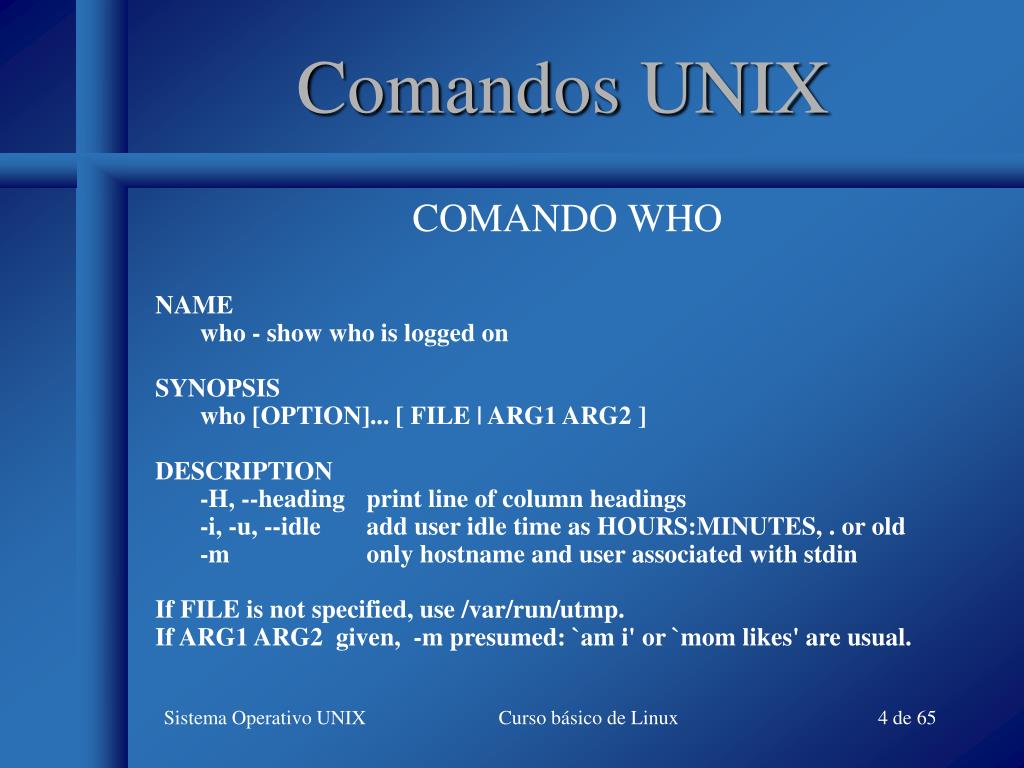 Comandos UNIX

COMANDO WHO

NAME
who - show who is logged on

SYNOPSIS
who [OPTION]... [ FILE | ARG1 ARG2 ]

DESCRIPTION
-H, --heading print line of column headings
-i, -u, --idle add user idle time as HOURS:MINUTES, . or old
-m only hostname and user associated with stdin

If FILE is not specified, use /var/run/utmp.
If ARG1 ARG2 given, -m presumed: `am i' or `mom likes' are usual.

Sistema Operativo UNIX Curso básico de Linux 4 de 65